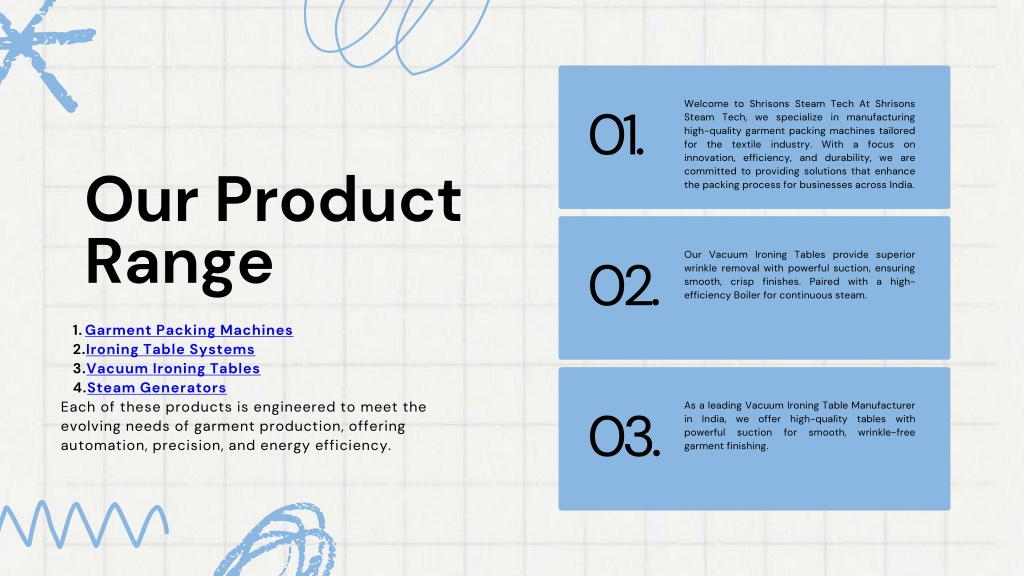 Our Product Range

1. Garment Packing Machines
2. Ironing Table Systems
3. Vacuum Ironing Tables
4. Steam Generators

Each of these products is engineered to meet the evolving needs of garment production, offering automation, precision, and energy efficiency.

01.

Welcome to Shrisons Steam Tech At Shrisons Steam Tech, we specialize in manufacturing high-quality garment packing machines tailored for the textile industry. With a focus on innovation, efficiency, and durability, we are committed to providing solutions that enhance the packing process for businesses across India.

02.

Our Vacuum Ironing Tables provide superior wrinkle removal with powerful suction, ensuring smooth, crisp finishes. Paired with a high-efficiency Boiler for continuous steam.

03.

As a leading Vacuum Ironing Table Manufacturer in India, we offer high-quality tables with powerful suction for smooth, wrinkle-free garment finishing.